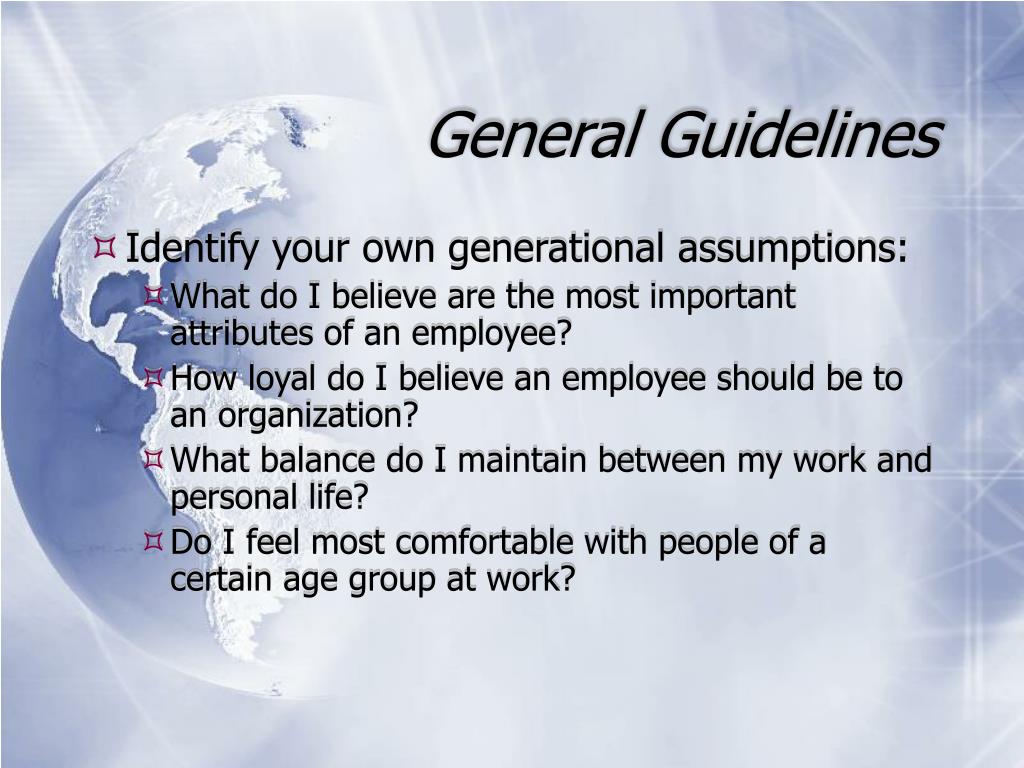 General Guidelines

Identify your own generational assumptions:

What do I believe are the most important attributes of an employee?

How loyal do I believe an employee should be to an organization?

What balance do I maintain between my work and personal life?

Do I feel most comfortable with people of a certain age group at work?